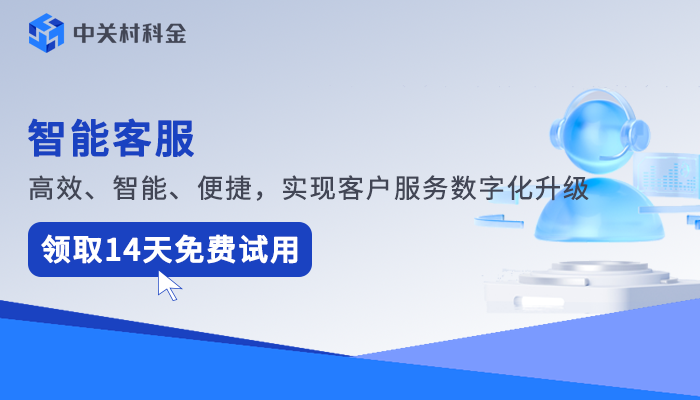 中关村科金

智能客服

高效、智能、便捷，实现客户服务数字化升级

领取14天免费试用